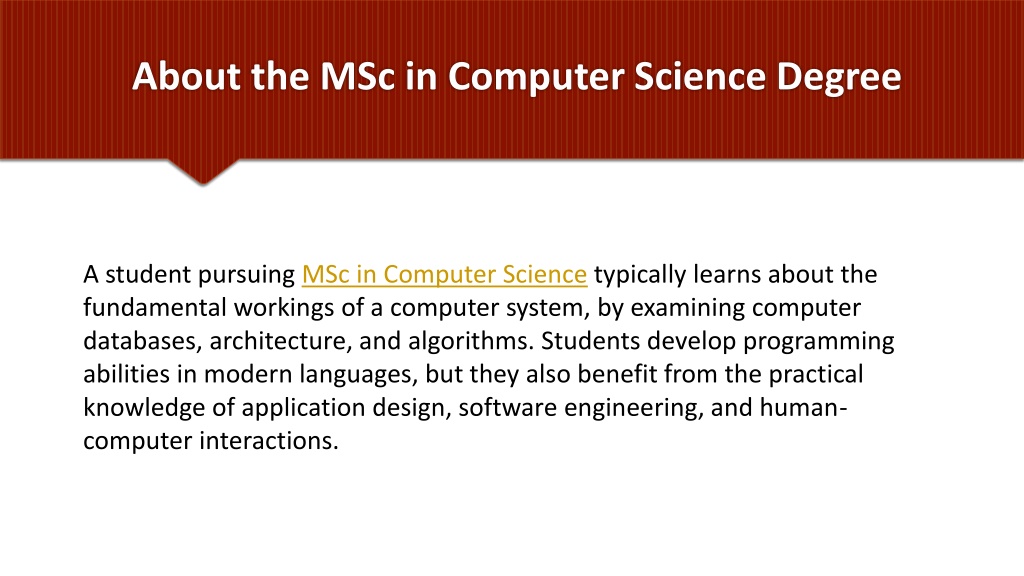 About the MSc in Computer Science Degree

A student pursuing MSc in Computer Science typically learns about the fundamental workings of a computer system, by examining computer databases, architecture, and algorithms. Students develop programming abilities in modern languages, but they also benefit from the practical knowledge of application design, software engineering, and human-computer interactions.